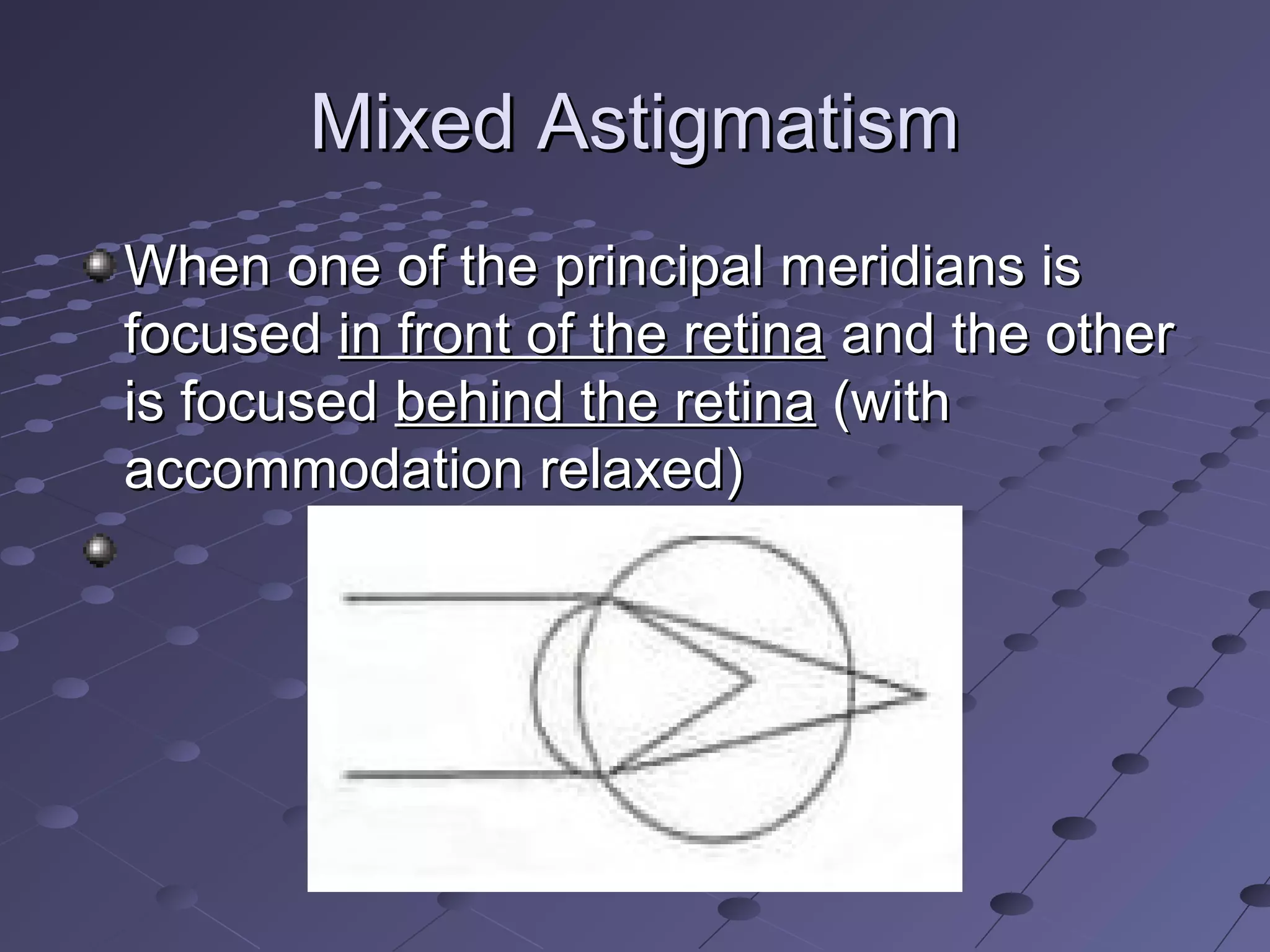 Mixed Astigmatism

When one of the principal meridians is focused in front of the retina and the other is focused behind the retina (with accommodation relaxed)